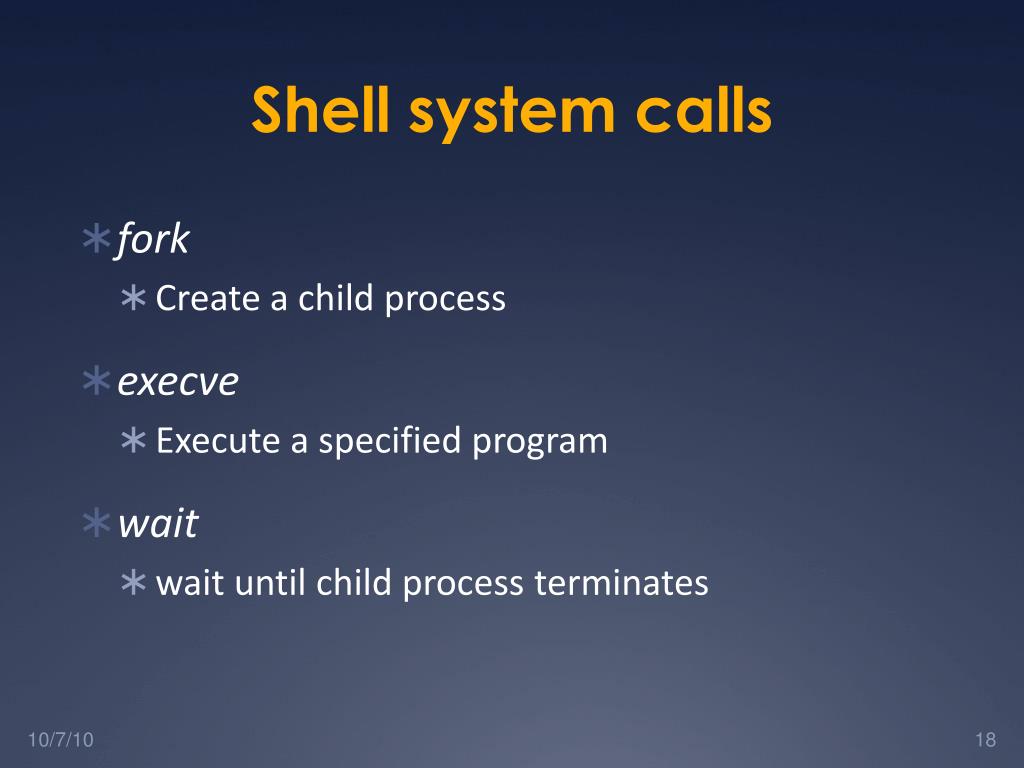 Shell system calls

∗ fork
∗ Create a child process

∗ execve
∗ Execute a specified program

∗ wait
∗ wait until child process terminates

10/7/10

18